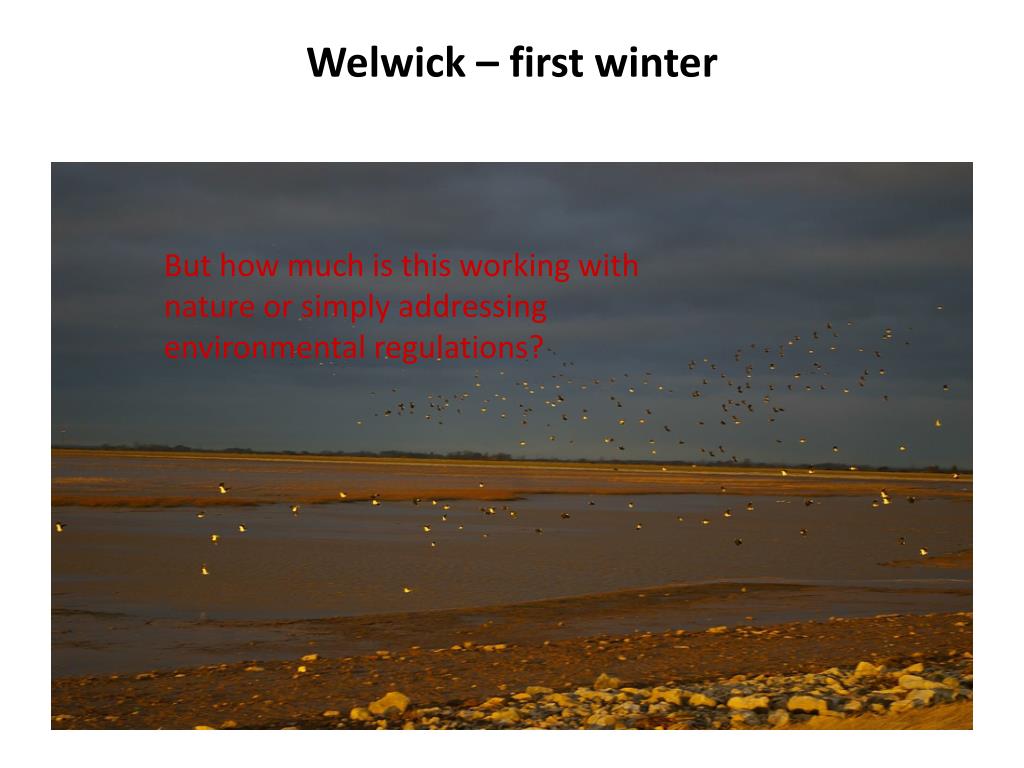 Welwick – first winter

But how much is this working with nature or simply addressing environmental regulations?